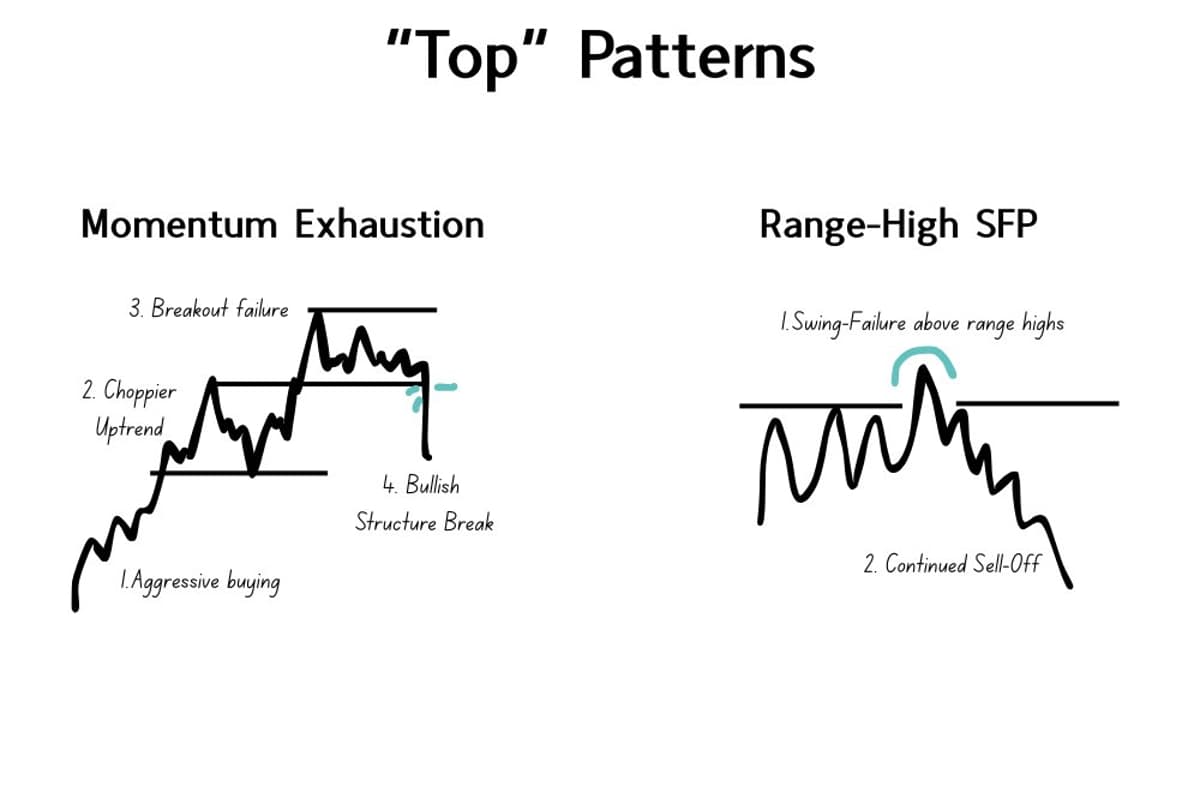 "Top" Patterns

Momentum Exhaustion

3. Breakout failure

2. Choppier Uptrend

4. Bullish Structure Break

1.Aggressive buying

Range-High SFP

1.Swing-Failure above range highs

2. Continued Sell-Off